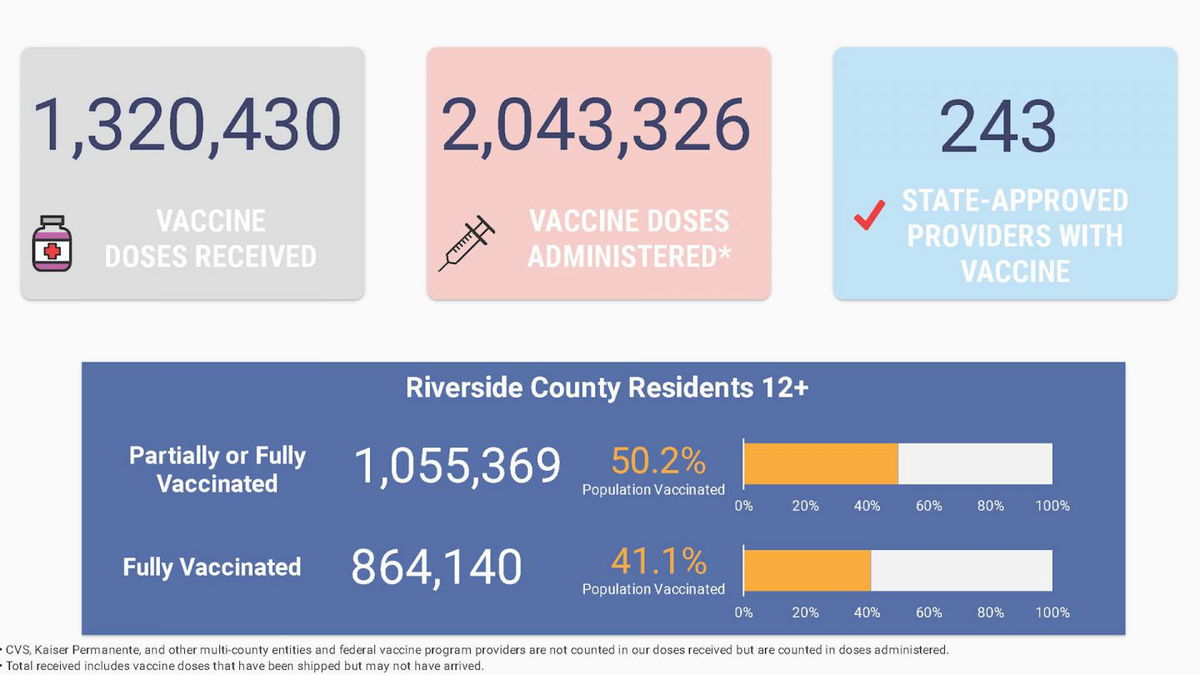 1,320,430

VACCINE DOSES RECEIVED

2,043,326

VACCINE DOSES ADMINISTERED*

243

STATE-APPROVED PROVIDERS WITH VACCINE

Riverside County Residents 12+

Partially or Fully Vaccinated 1,055,369 50.2% Population Vaccinated

0% 20% 40% 60% 80% 100%

Fully Vaccinated 864,140 41.1% Population Vaccinated

0% 20% 40% 60% 80% 100%

• CVS, Kaiser Permanente, and other multi-county entities and federal vaccine program providers are not counted in our doses received but are counted in doses administered.
• Total received includes vaccine doses that have been shipped but may not have arrived.